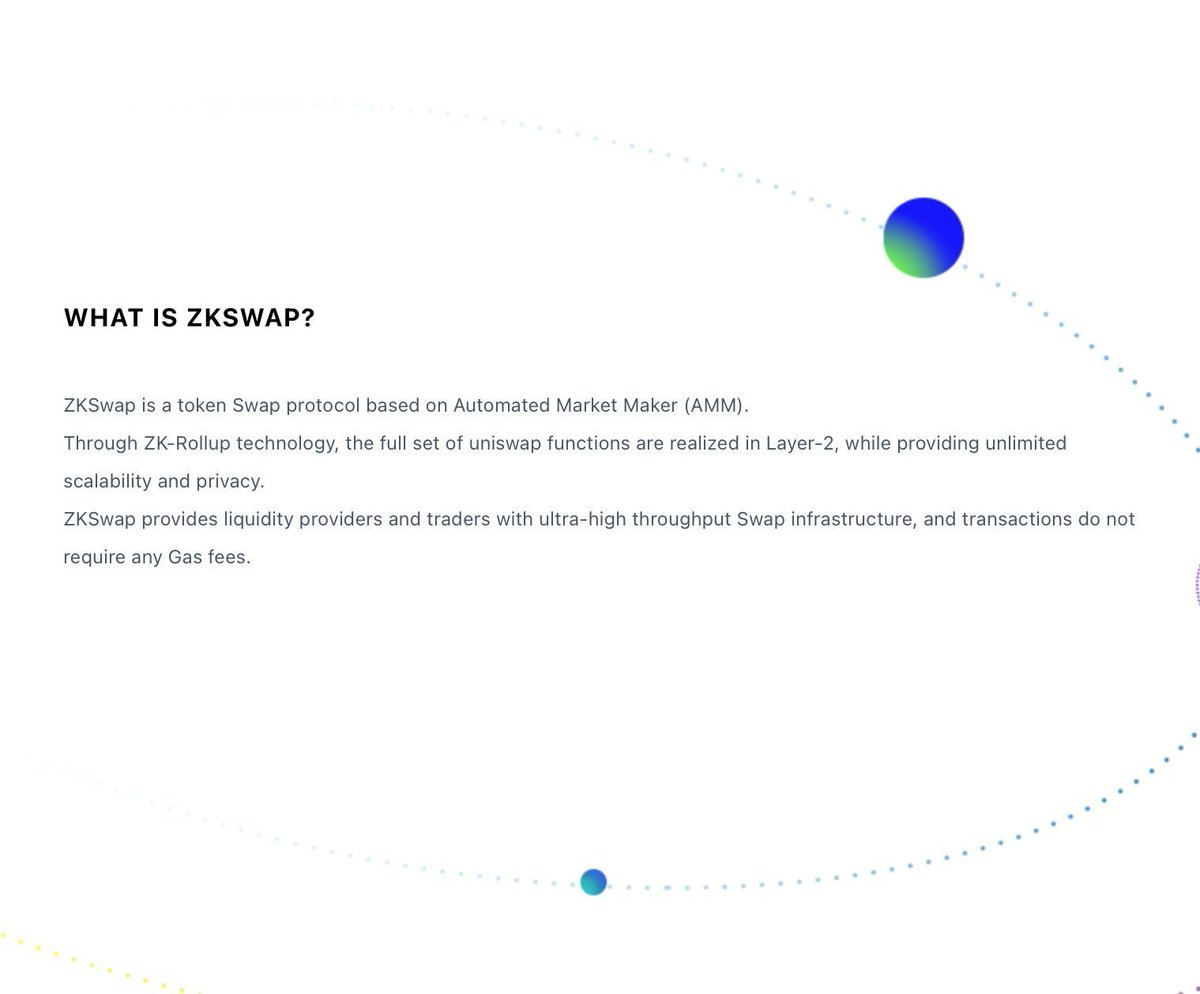 WHAT IS ZKSWAP?

ZKSwap is a token Swap protocol based on Automated Market Maker (AMM).
Through ZK-Rollup technology, the full set of uniswap functions are realized in Layer-2, while providing unlimited scalability and privacy.
ZKSwap provides liquidity providers and traders with ultra-high throughput Swap infrastructure, and transactions do not require any Gas fees.